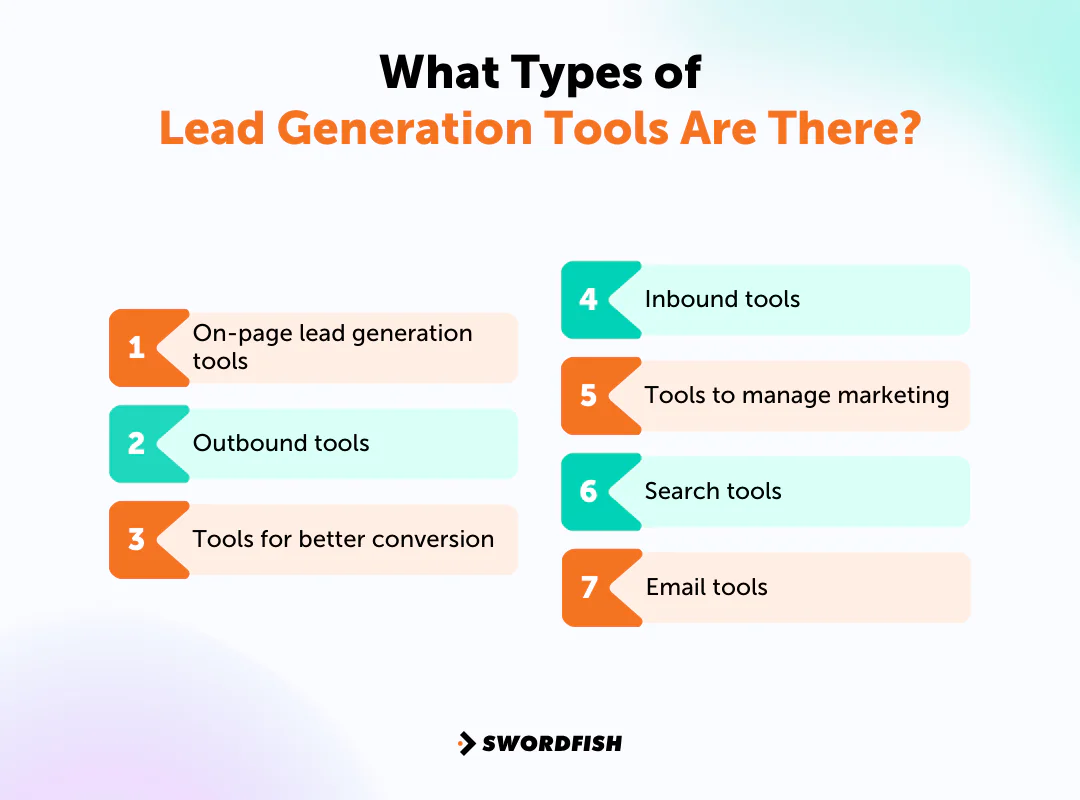 What Types of
Lead Generation Tools Are There?

1 On-page lead generation tools

2 Outbound tools

3 Tools for better conversion

4 Inbound tools

5 Tools to manage marketing

6 Search tools

7 Email tools

SWORDFISH